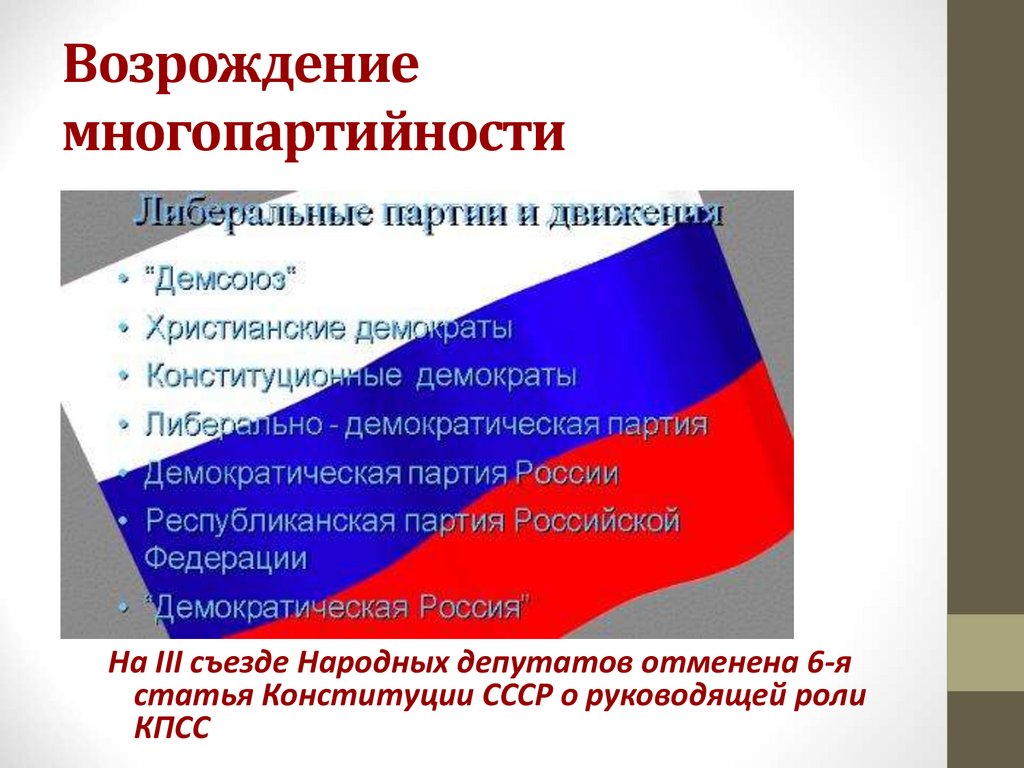 Возрождение многопартийности

Либеральные партии и движения

• "Демсоюз"
• Христианские демократы
• Конституционные демократы
• Либерально - демократическая партия
• Демократическая партия России
• Республиканская партия Российской Федерации
• "Демократическая Россия"

На III съезде Народных депутатов отменена 6-я статья Конституции СССР о руководящей роли КПСС